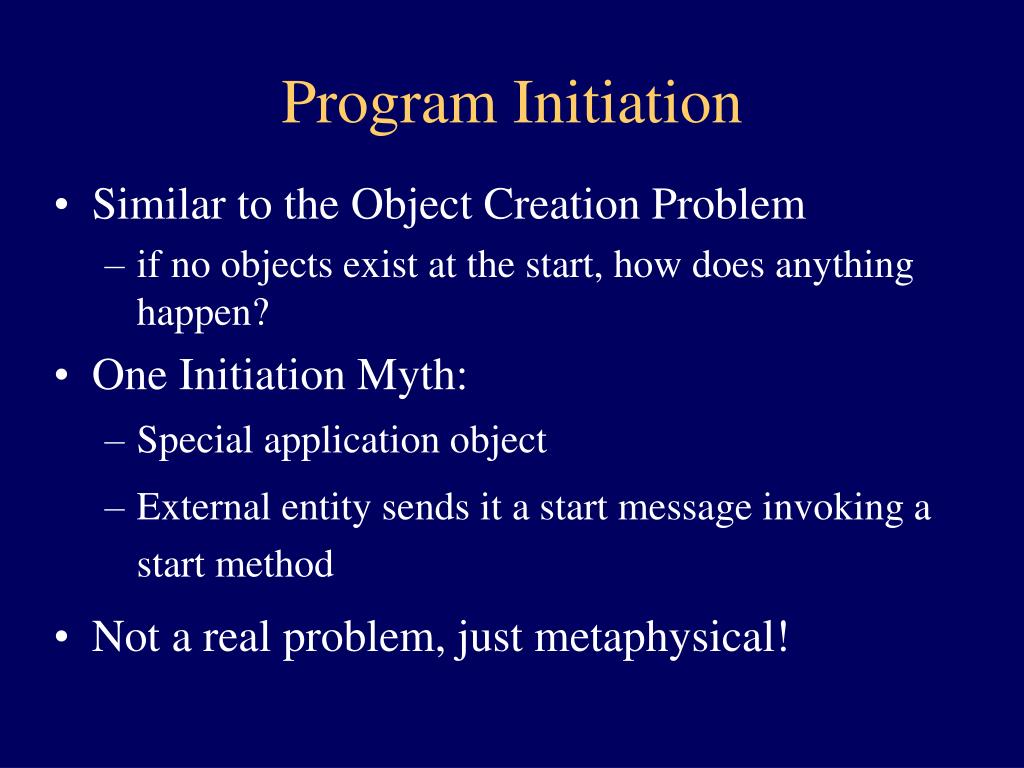 Program Initiation

• Similar to the Object Creation Problem
  – if no objects exist at the start, how does anything happen?
• One Initiation Myth:
  – Special application object
  – External entity sends it a start message invoking a start method
• Not a real problem, just metaphysical!